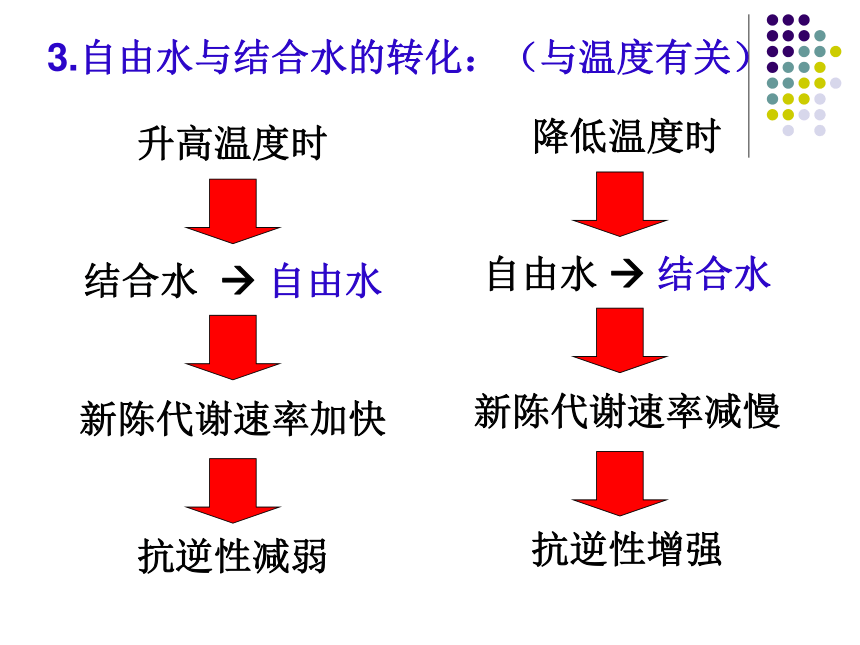 3.自由水与结合水的转化：（与温度有关）

升高温度时

结合水 → 自由水

新陈代谢速率加快

抗逆性减弱

降低温度时

自由水 → 结合水

新陈代谢速率减慢

抗逆性增强